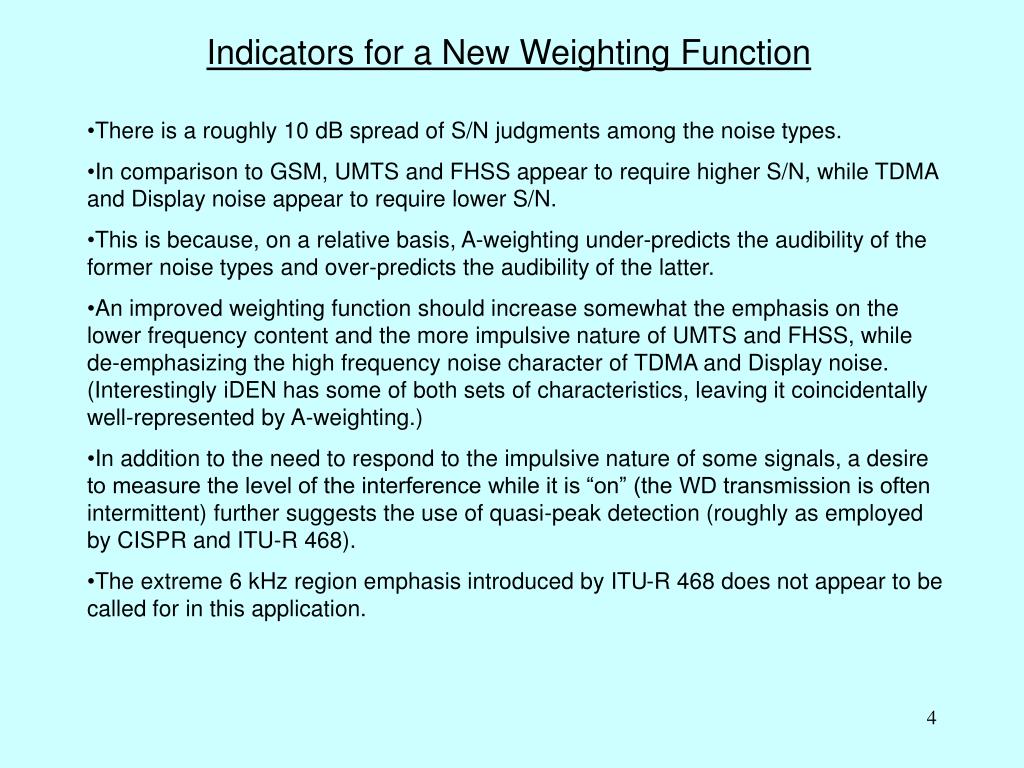 Indicators for a New Weighting Function

•There is a roughly 10 dB spread of S/N judgments among the noise types.

•In comparison to GSM, UMTS and FHSS appear to require higher S/N, while TDMA and Display noise appear to require lower S/N.

•This is because, on a relative basis, A-weighting under-predicts the audibility of the former noise types and over-predicts the audibility of the latter.

•An improved weighting function should increase somewhat the emphasis on the lower frequency content and the more impulsive nature of UMTS and FHSS, while de-emphasizing the high frequency noise character of TDMA and Display noise. (Interestingly iDEN has some of both sets of characteristics, leaving it coincidentally well-represented by A-weighting.)

•In addition to the need to respond to the impulsive nature of some signals, a desire to measure the level of the interference while it is “on” (the WD transmission is often intermittent) further suggests the use of quasi-peak detection (roughly as employed by CISPR and ITU-R 468).

•The extreme 6 kHz region emphasis introduced by ITU-R 468 does not appear to be called for in this application.

4